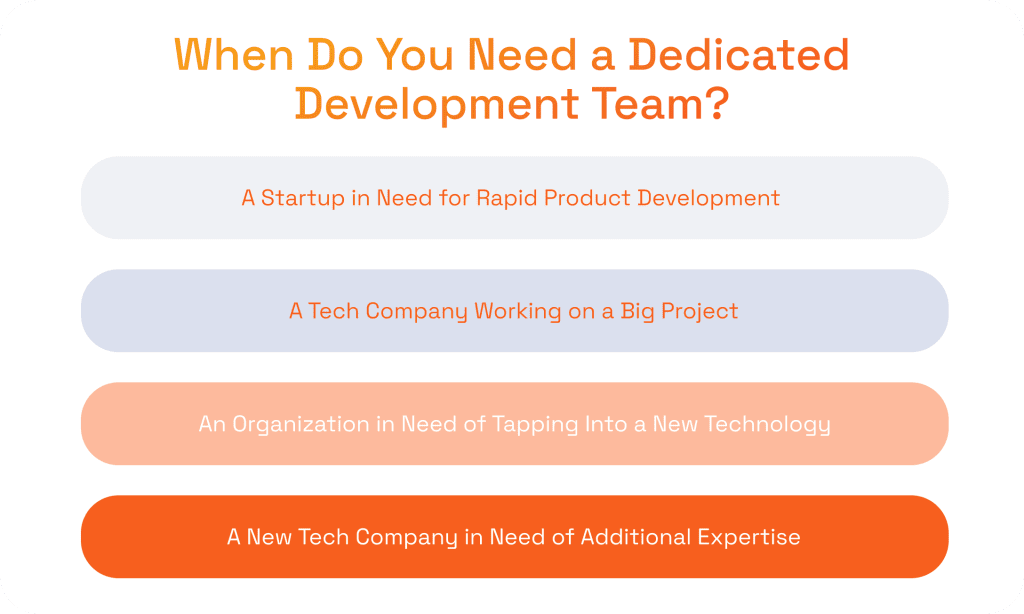 When Do You Need a Dedicated Development Team?

A Startup in Need for Rapid Product Development

A Tech Company Working on a Big Project

An Organization in Need of Tapping Into a New Technology

A New Tech Company in Need of Additional Expertise